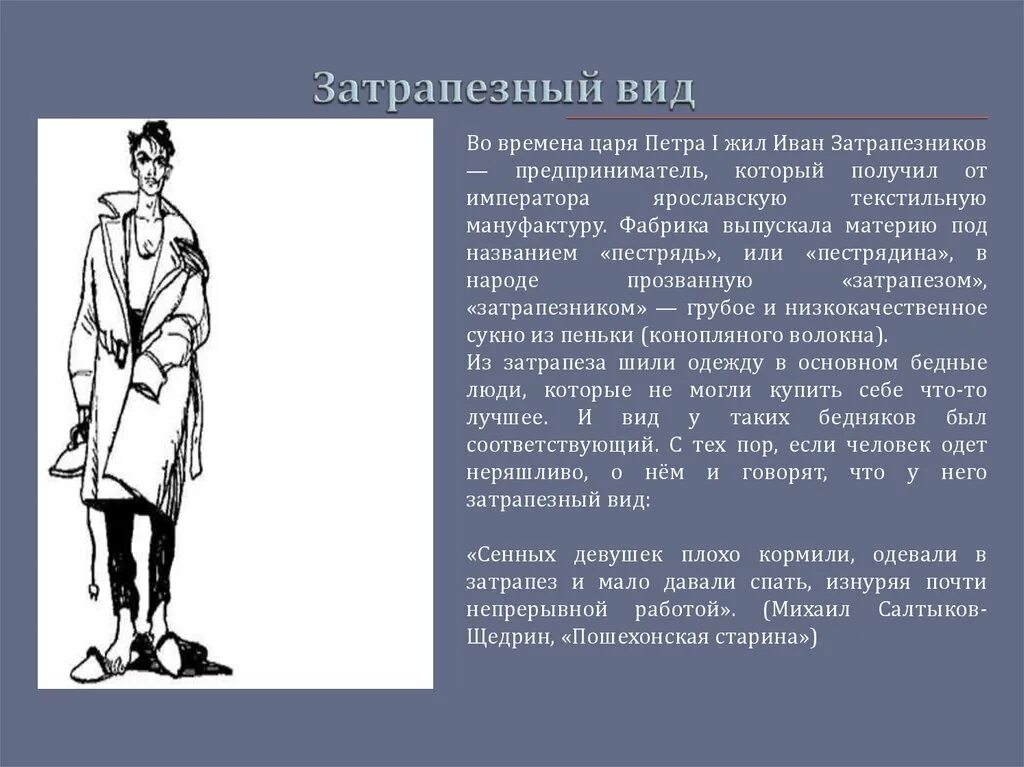 Затрапезный вид

Во времена царя Петра I жил Иван Затрапезников — предприниматель, который получил от императора ярославскую текстильную мануфактуру. Фабрика выпускала материю под названием «пестрядь», или «пестрядина», в народе прозванную «затрапезом», «затрапезником» — грубое и низкокачественное сукно из пеньки (конопляного волокна).
Из затрапеза шили одежду в основном бедные люди, которые не могли купить себе что-то лучшее. И вид у таких бедняков был соответствующий. С тех пор, если человек одет неряшливо, о нём и говорят, что у него затрапезный вид:

«Сенных девушек плохо кормили, одевали в затрапез и мало давали спать, изнуряя почти непрерывной работой». (Михаил Салтыков-Щедрин, «Пошехонская старина»)